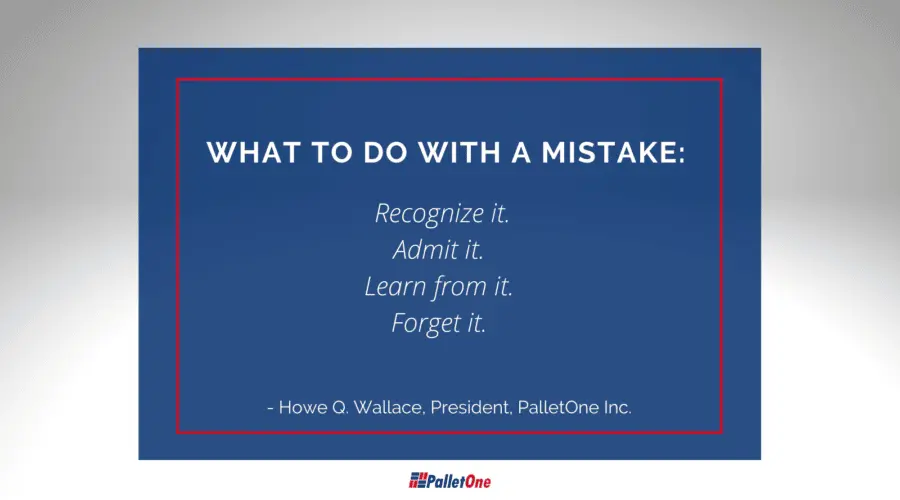 WHAT TO DO WITH A MISTAKE:

Recognize it.
Admit it.
Learn from it.
Forget it.

- Howe Q. Wallace, President, PalletOne Inc.

PalletOne